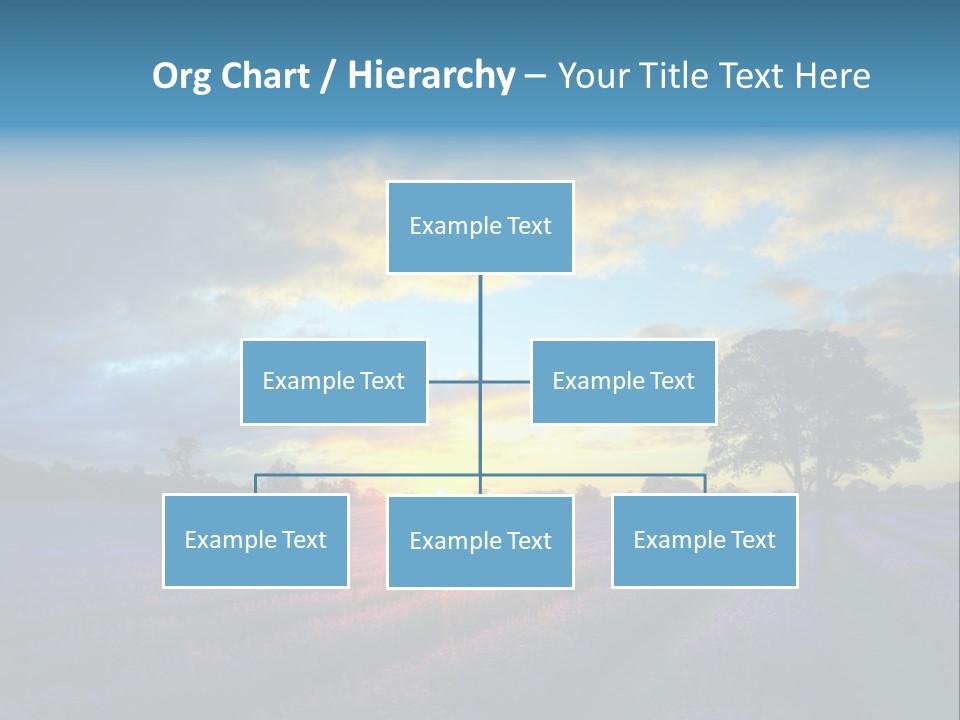 Org Chart / Hierarchy – Your Title Text Here

Example Text

Example Text

Example Text

Example Text

Example Text

Example Text